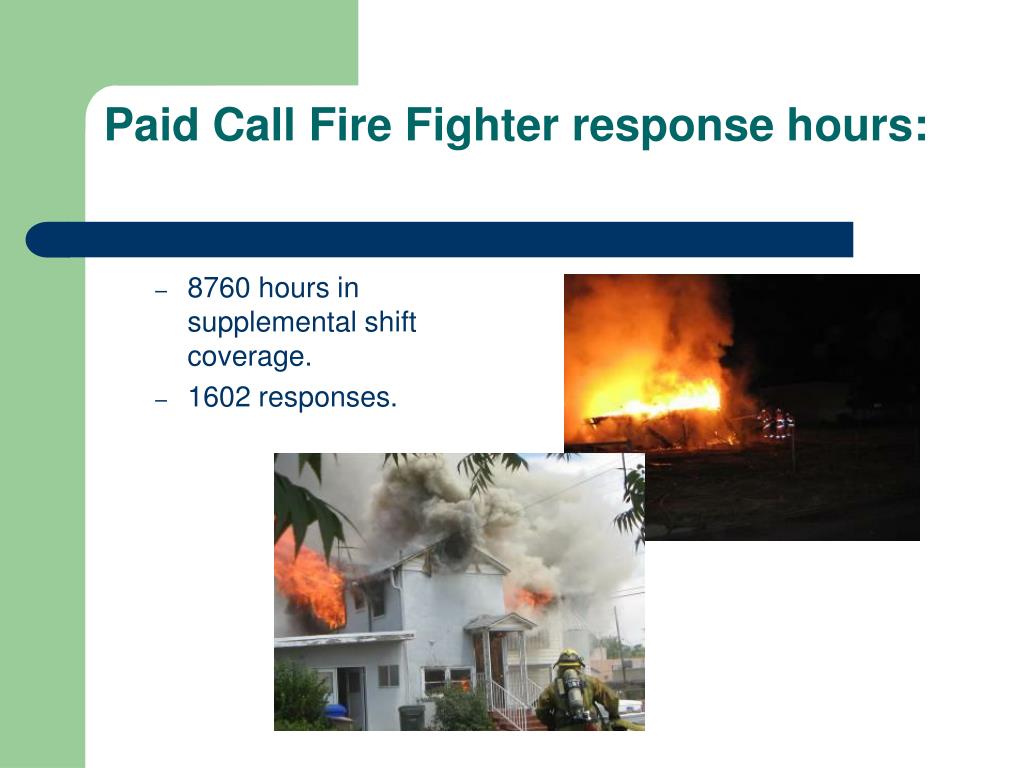 Paid Call Fire Fighter response hours:

– 8760 hours in supplemental shift coverage.
– 1602 responses.